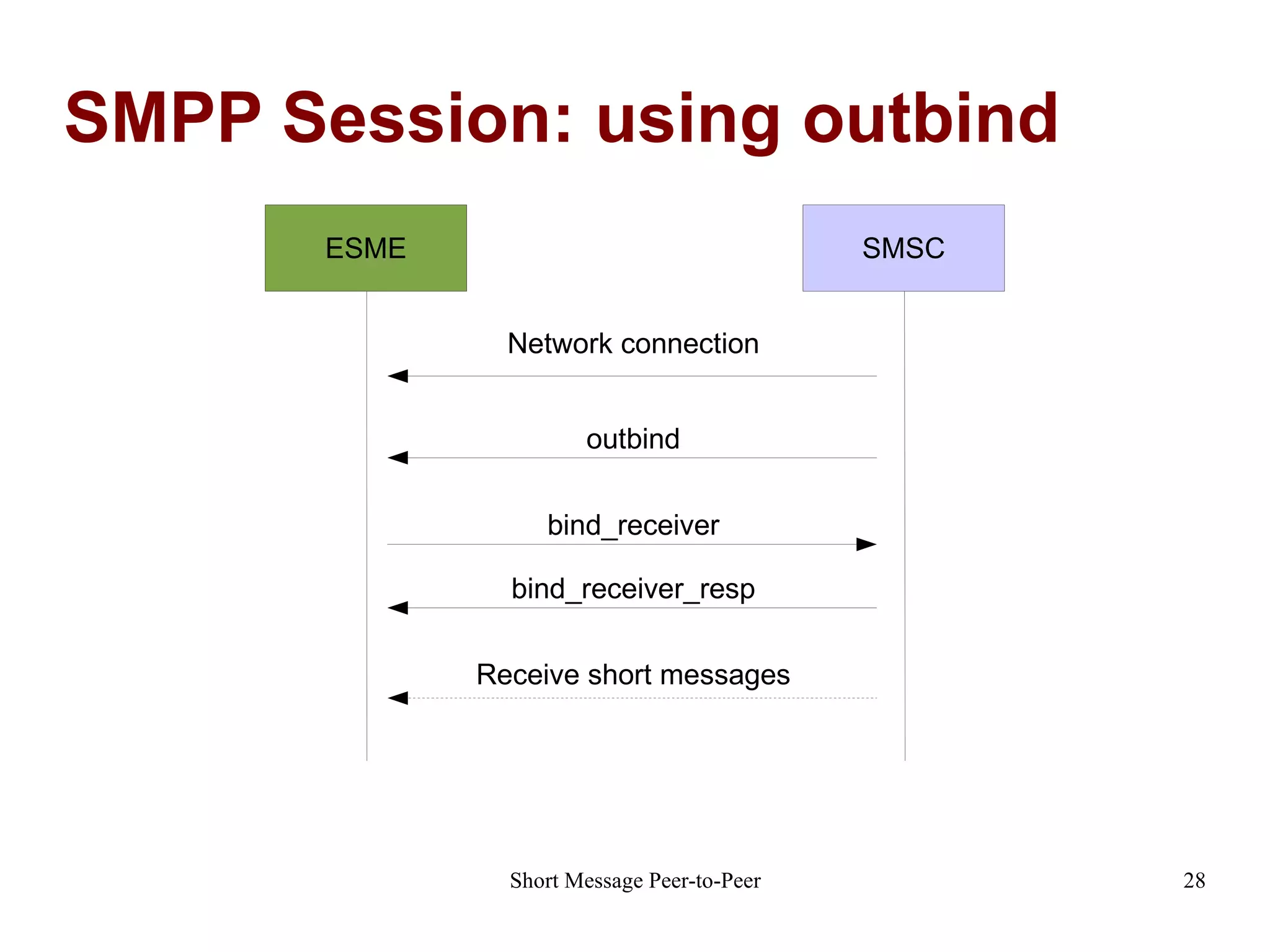 SMPP Session: using outbind

ESME

SMSC

Network connection

outbind

bind_receiver

bind_receiver_resp

Receive short messages

Short Message Peer-to-Peer

28